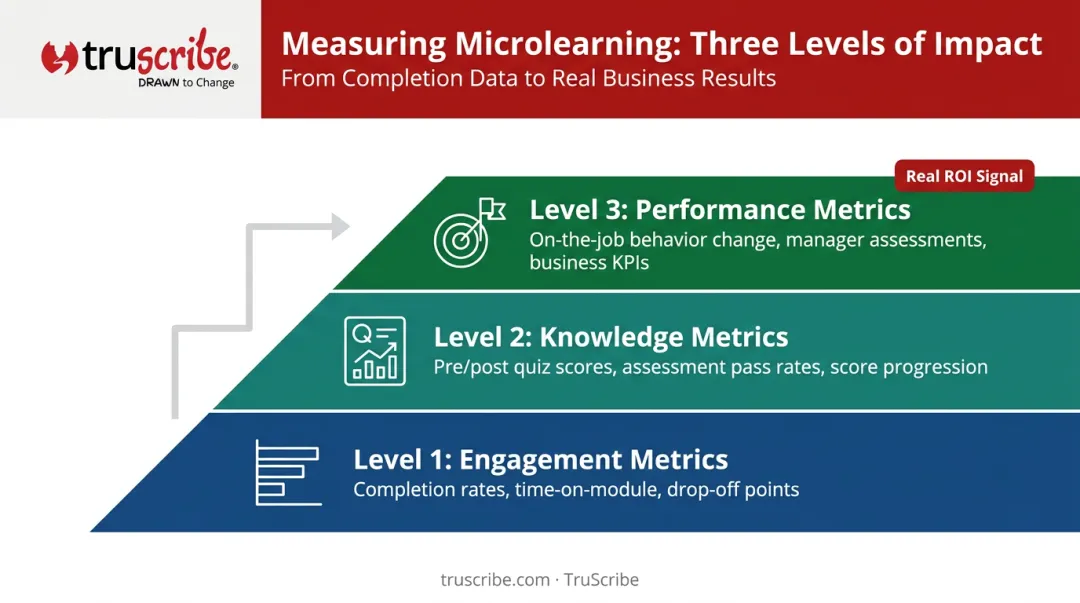 truscribe®
DRAWN to Change

Measuring Microlearning: Three Levels of Impact
From Completion Data to Real Business Results

Real ROI Signal

Level 3: Performance Metrics
On-the-job behavior change, manager assessments, business KPIs

Level 2: Knowledge Metrics
Pre/post quiz scores, assessment pass rates, score progression

Level 1: Engagement Metrics
Completion rates, time-on-module, drop-off points

truscribe.com · TruScribe